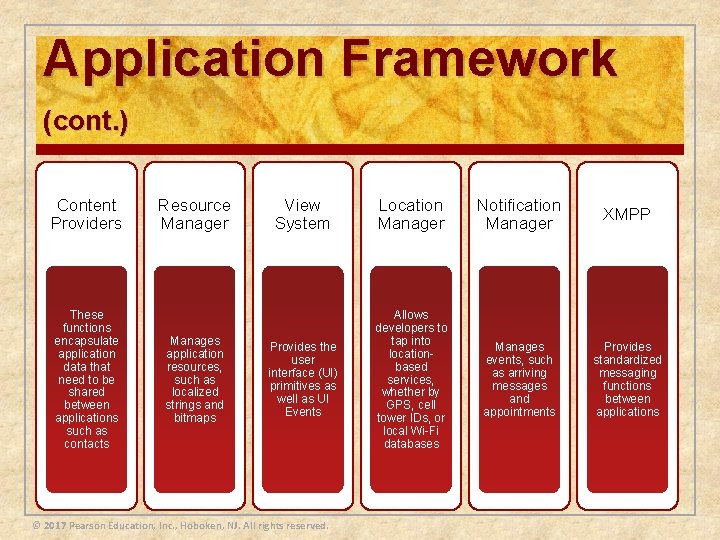 Application Framework

(cont.)

Content Providers

These functions encapsulate application data that need to be shared between applications such as contacts

Resource Manager

Manages application resources, such as localized strings and bitmaps

View System

Provides the user interface (UI) primitives as well as UI Events

Location Manager

Allows developers to tap into location-based services, whether by GPS, cell tower IDs, or local Wi-Fi databases

Notification Manager

Manages events, such as arriving messages and appointments

XMPP

Provides standardized messaging functions between applications

© 2017 Pearson Education, Inc., Hoboken, NJ. All rights reserved.